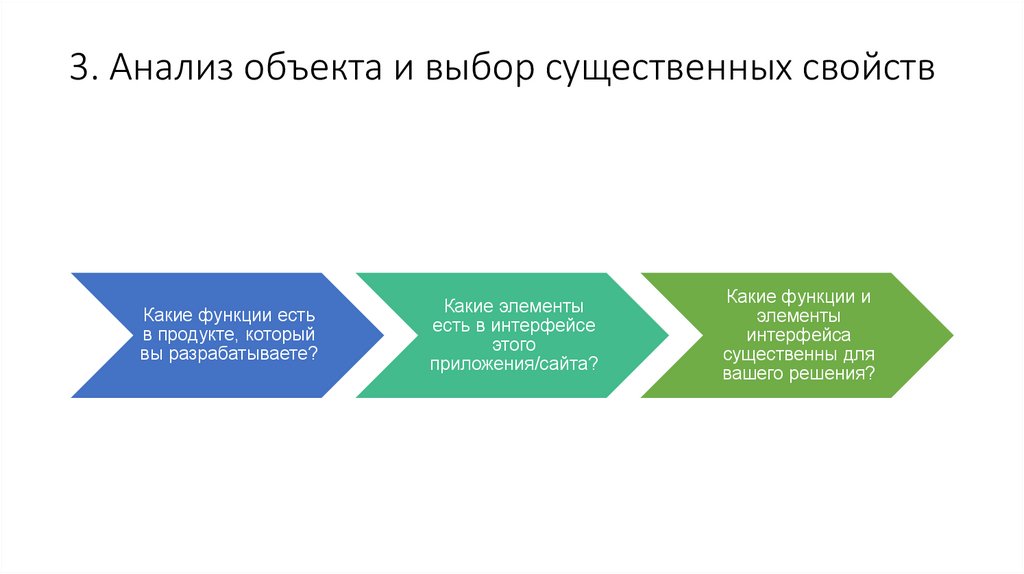 3. Анализ объекта и выбор существенных свойств

Какие функции есть в продукте, который вы разрабатываете?

Какие элементы есть в интерфейсе этого приложения/сайта?

Какие функции и элементы интерфейса существенны для вашего решения?